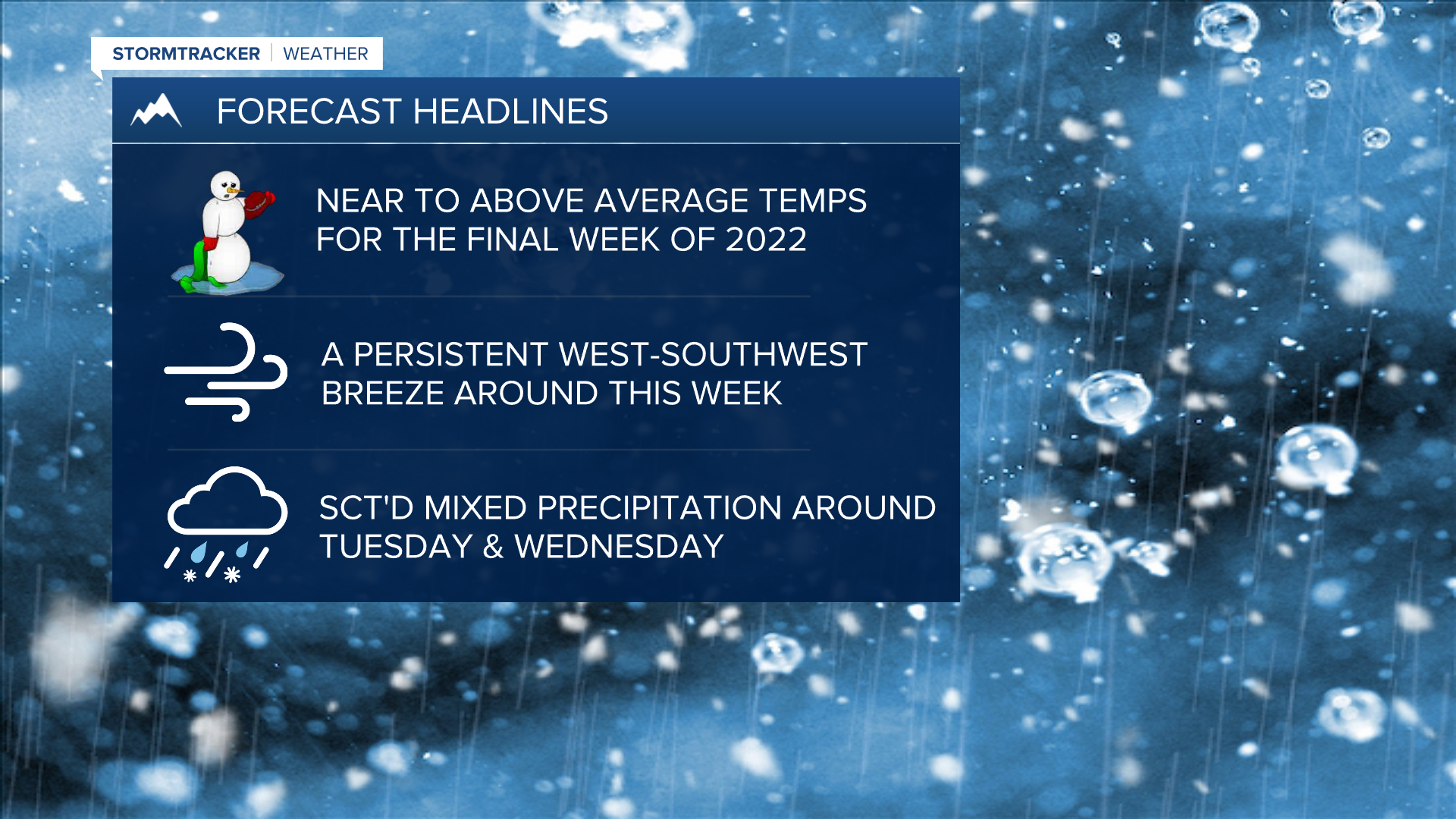 STORMTRACKER | WEATHER

FORECAST HEADLINES

NEAR TO ABOVE AVERAGE TEMPS FOR THE FINAL WEEK OF 2022

A PERSISTENT WEST-SOUTHWEST BREEZE AROUND THIS WEEK

SCT'D MIXED PRECIPITATION AROUND TUESDAY & WEDNESDAY